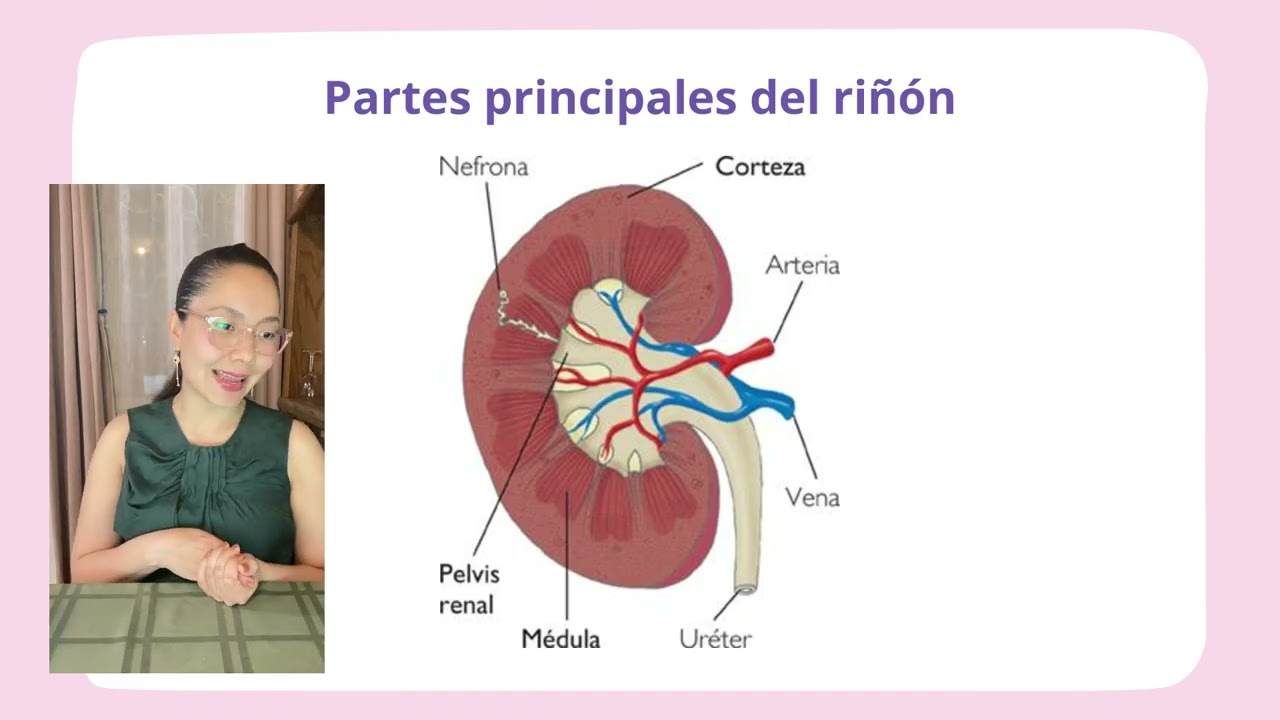 Partes principales del riñón

Nefrona
Corteza
Arteria
Vena
Pelvis renal
Médula
Uréter